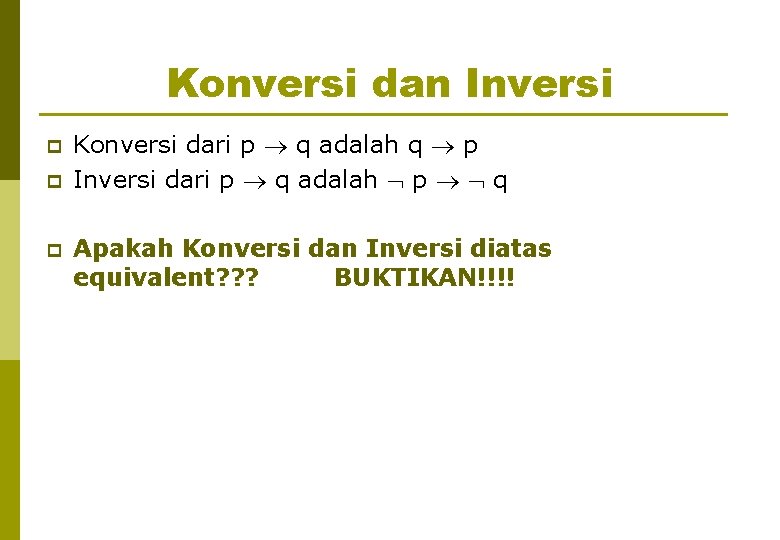 Konversi dan Inversi

Konversi dari $p \rightarrow q$ adalah $q \rightarrow p$

Inversi dari $p \rightarrow q$ adalah $\neg p \rightarrow \neg q$

Apakah Konversi dan Inversi diatas equivalent??? BUKTIKAN!!!!